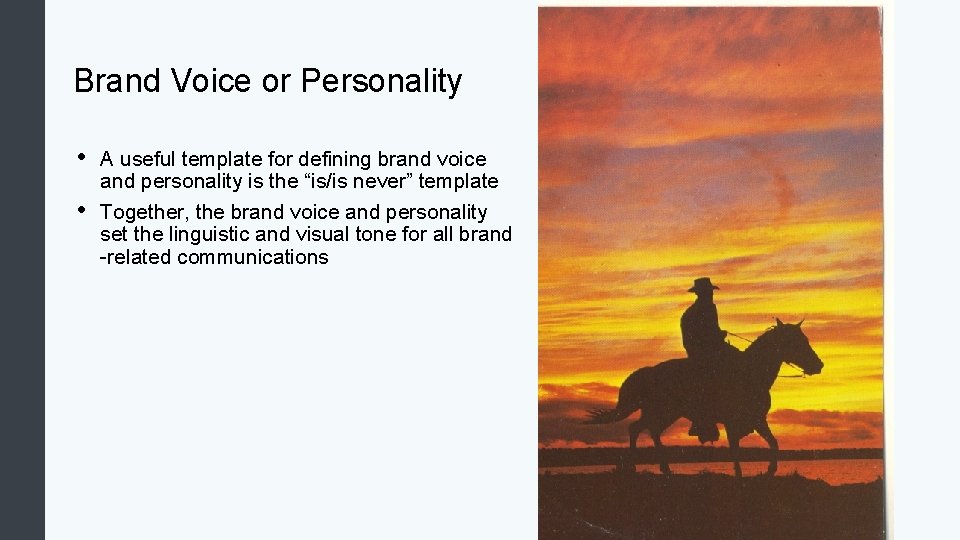 Brand Voice or Personality

• A useful template for defining brand voice and personality is the “is/is never” template

• Together, the brand voice and personality set the linguistic and visual tone for all brand -related communications